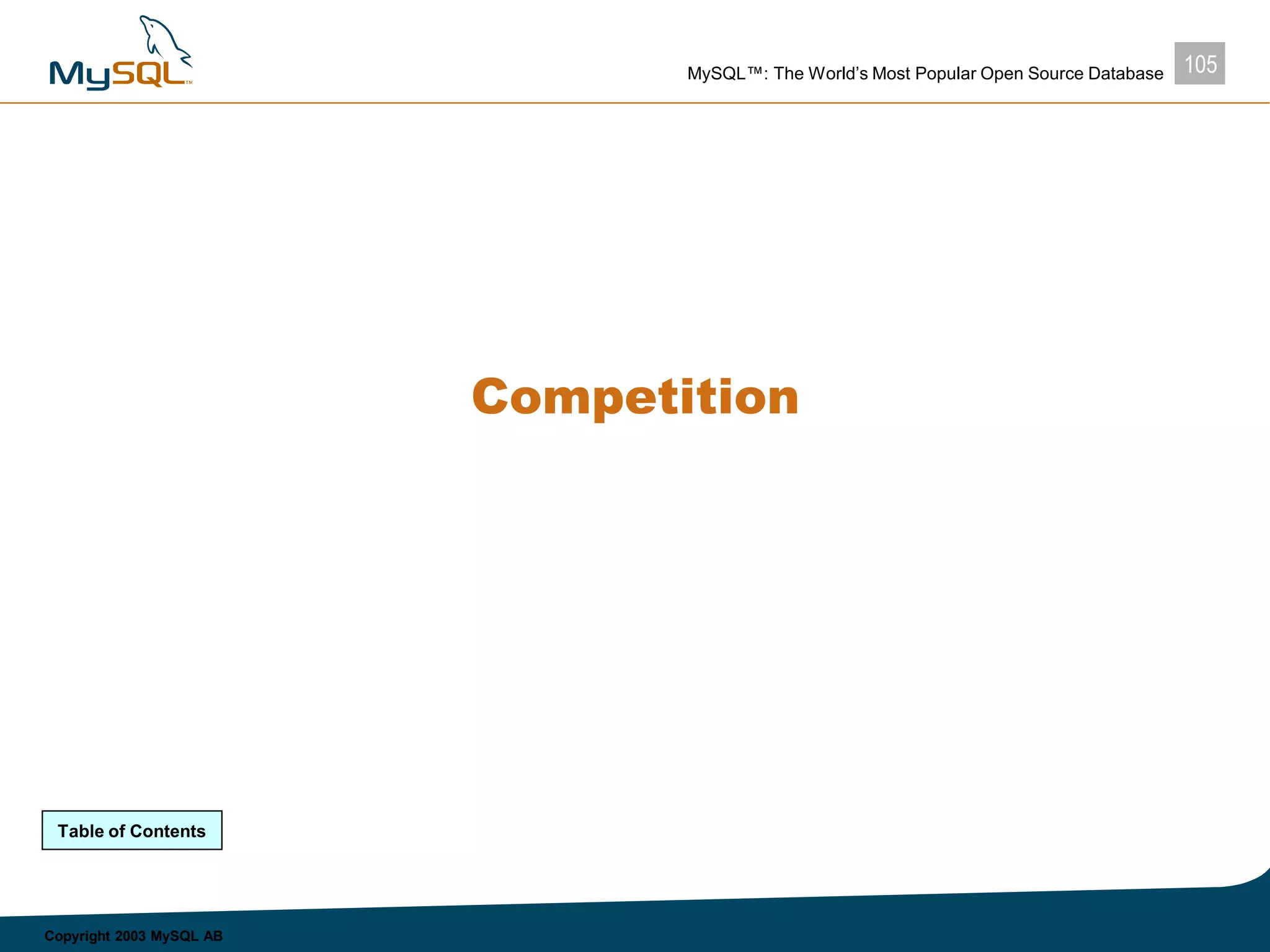 MySQL™

MySQL™: The World's Most Popular Open Source Database

105

Competition

Table of Contents

Copyright 2003 MySQL AB